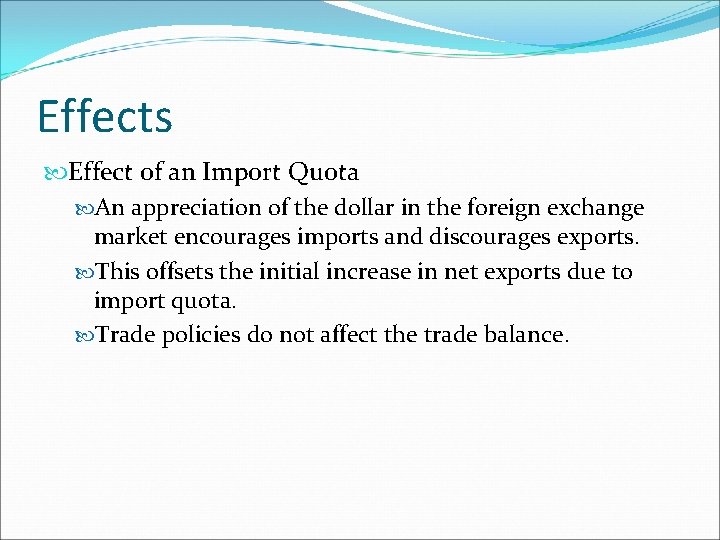 Effects

Effect of an Import Quota

An appreciation of the dollar in the foreign exchange market encourages imports and discourages exports.

This offsets the initial increase in net exports due to import quota.

Trade policies do not affect the trade balance.